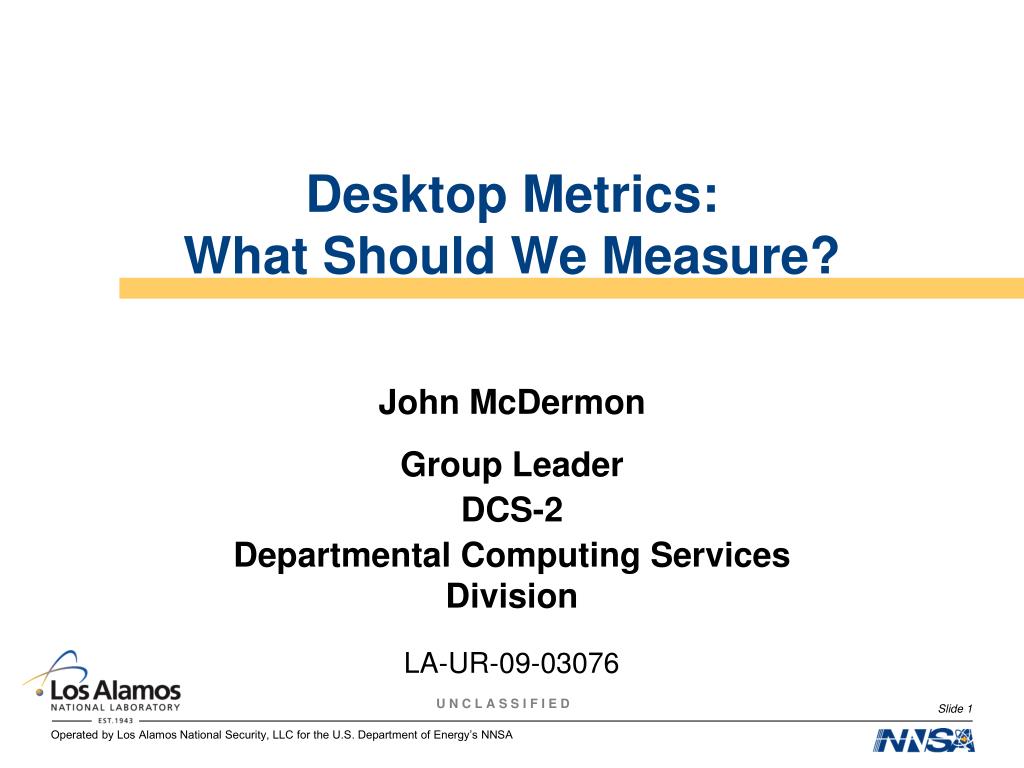 Desktop Metrics:
What Should We Measure?

John McDermon

Group Leader
DCS-2
Departmental Computing Services Division

LA-UR-09-03076

Los Alamos
NATIONAL LABORATORY
EST. 1943

UNCLASSIFIED

Slide 1

Operated by Los Alamos National Security, LLC for the U.S. Department of Energy's NNSA

NNSA